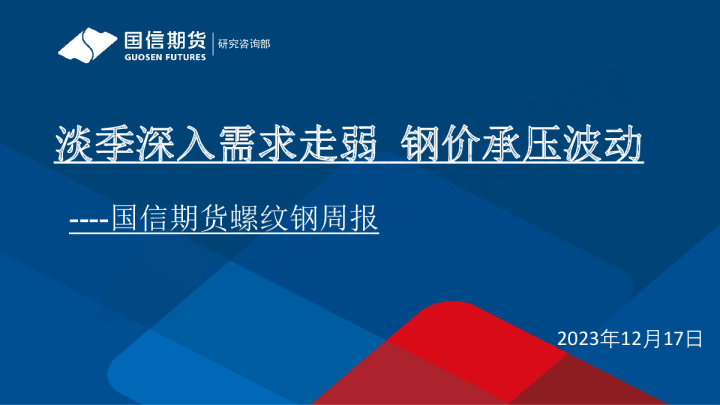 国信期货
GUOSEN FUTURES
研究咨询部

淡季深入需求走弱 钢价承压波动

----国信期货螺纹钢周报

2023年12月17日